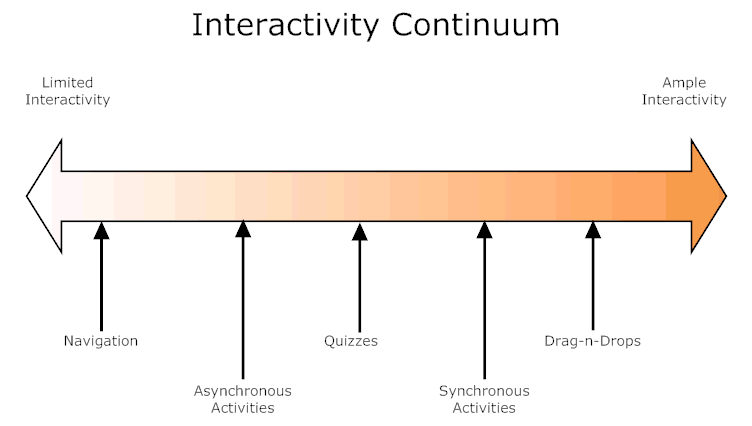 Interactivity Continuum

Limited Interactivity

Ample Interactivity

Navigation

Asynchronous Activities

Quizzes

Synchronous Activities

Drag-n-Drops